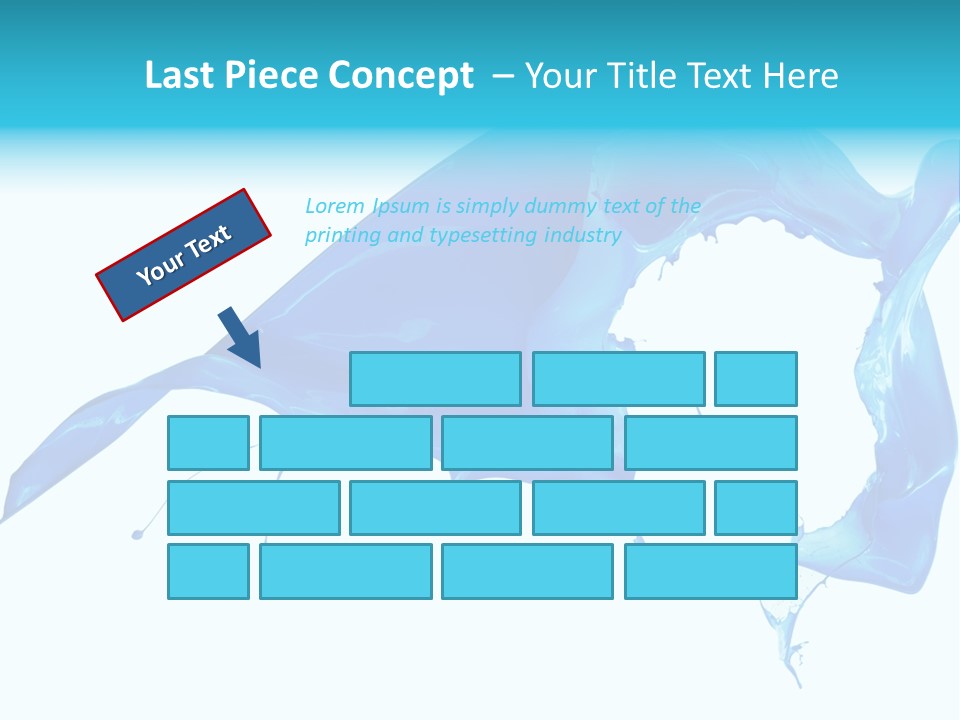 Last Piece Concept – Your Title Text Here

Your Text

Lorem Ipsum is simply dummy text of the printing and typesetting industry